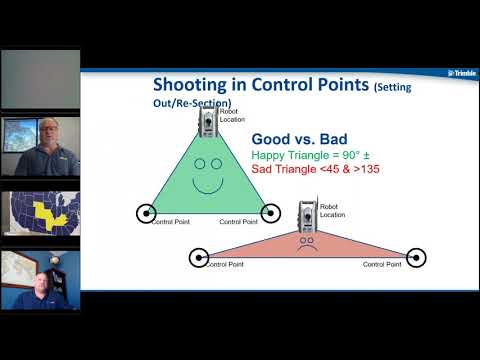 Trimble

Shooting in Control Points (Setting Out/Re-Section)

Robot Location

Good vs. Bad
Happy Triangle = 90° ±
Sad Triangle <45 & >135

Control Point
Control Point

Robot Location

Control Point
Control Point